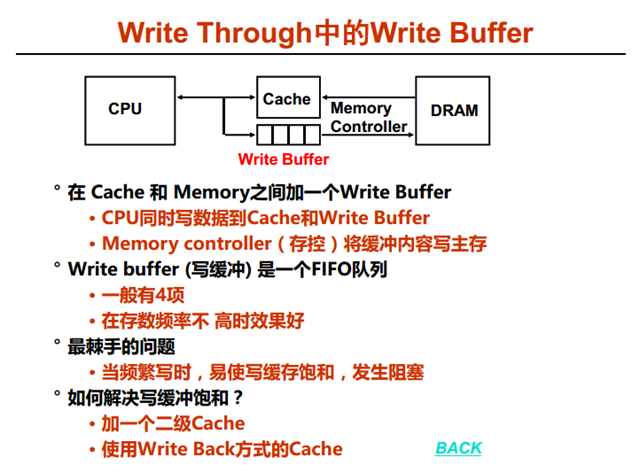 Write Through中的Write Buffer

CPU

Cache

Memory Controller

DRAM

Write Buffer

° 在 Cache 和 Memory之间加一个Write Buffer
• CPU同时写数据到Cache和Write Buffer
• Memory controller（存控）将缓冲内容写主存

° Write buffer (写缓冲) 是一个FIFO队列
• 一般有4项
• 在存数频率不 高时效果好

° 最棘手的问题
• 当频繁写时，易使写缓存饱和，发生阻塞

° 如何解决写缓冲饱和？
• 加一个二级Cache
• 使用Write Back方式的Cache

BACK